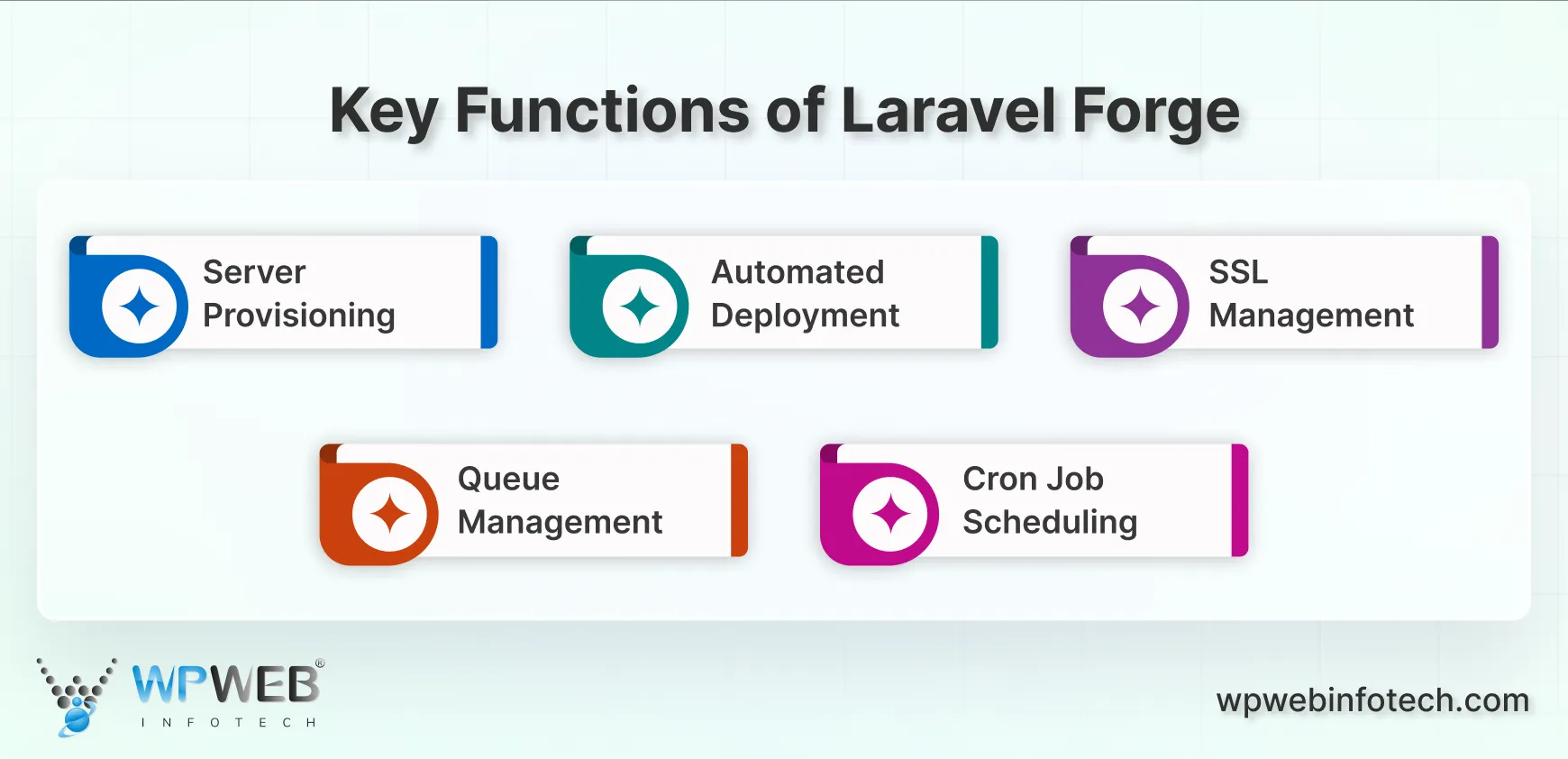 Key Functions of Laravel Forge

Server Provisioning

Automated Deployment

SSL Management

Queue Management

Cron Job Scheduling

WPWEB® INFOTECH

wpwebinfotech.com